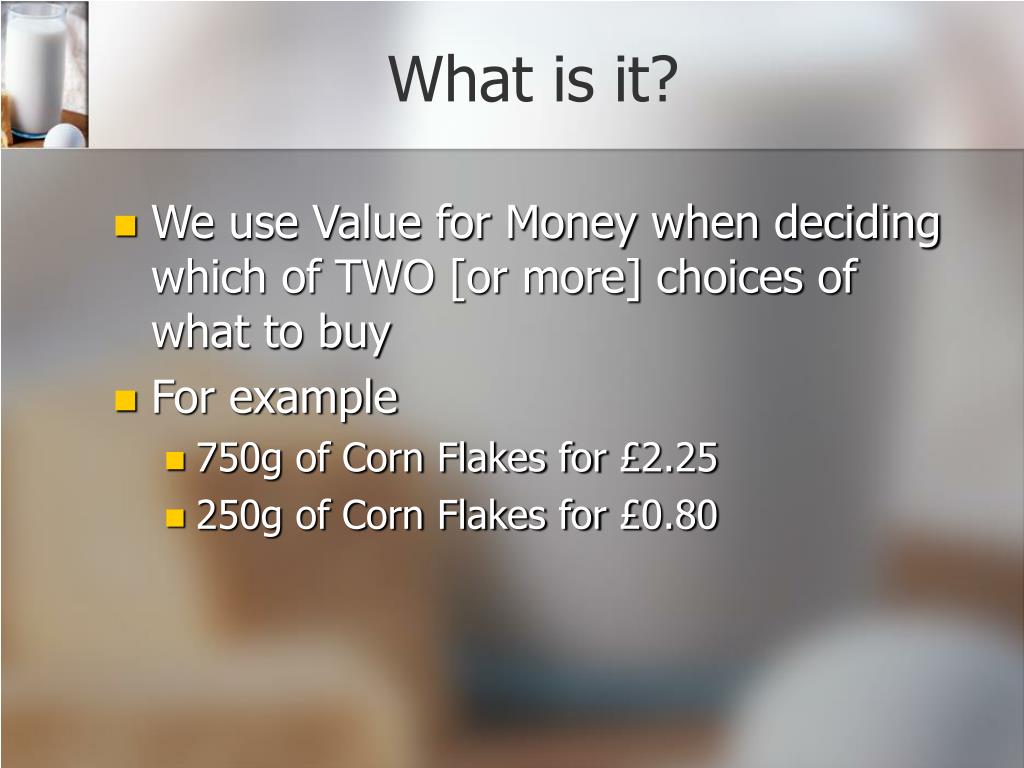 What is it?

We use Value for Money when deciding which of TWO [or more] choices of what to buy

For example

750g of Corn Flakes for £2.25

250g of Corn Flakes for £0.80